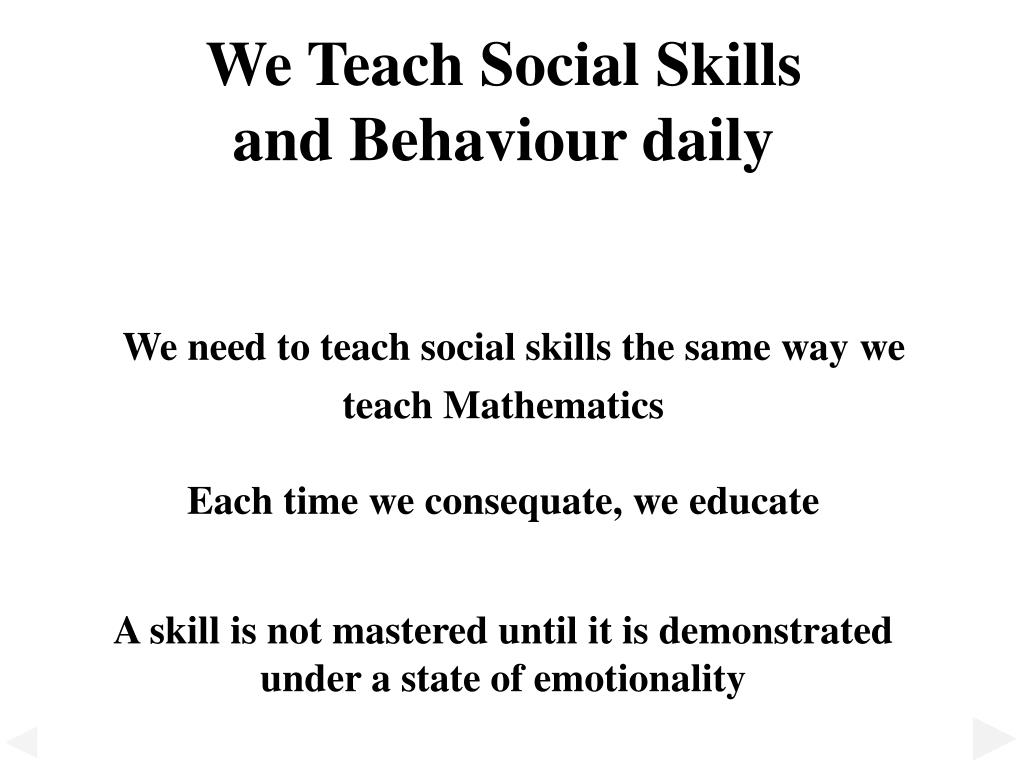 We Teach Social Skills and Behaviour daily

We need to teach social skills the same way we teach Mathematics

Each time we consequate, we educate

A skill is not mastered until it is demonstrated under a state of emotionality